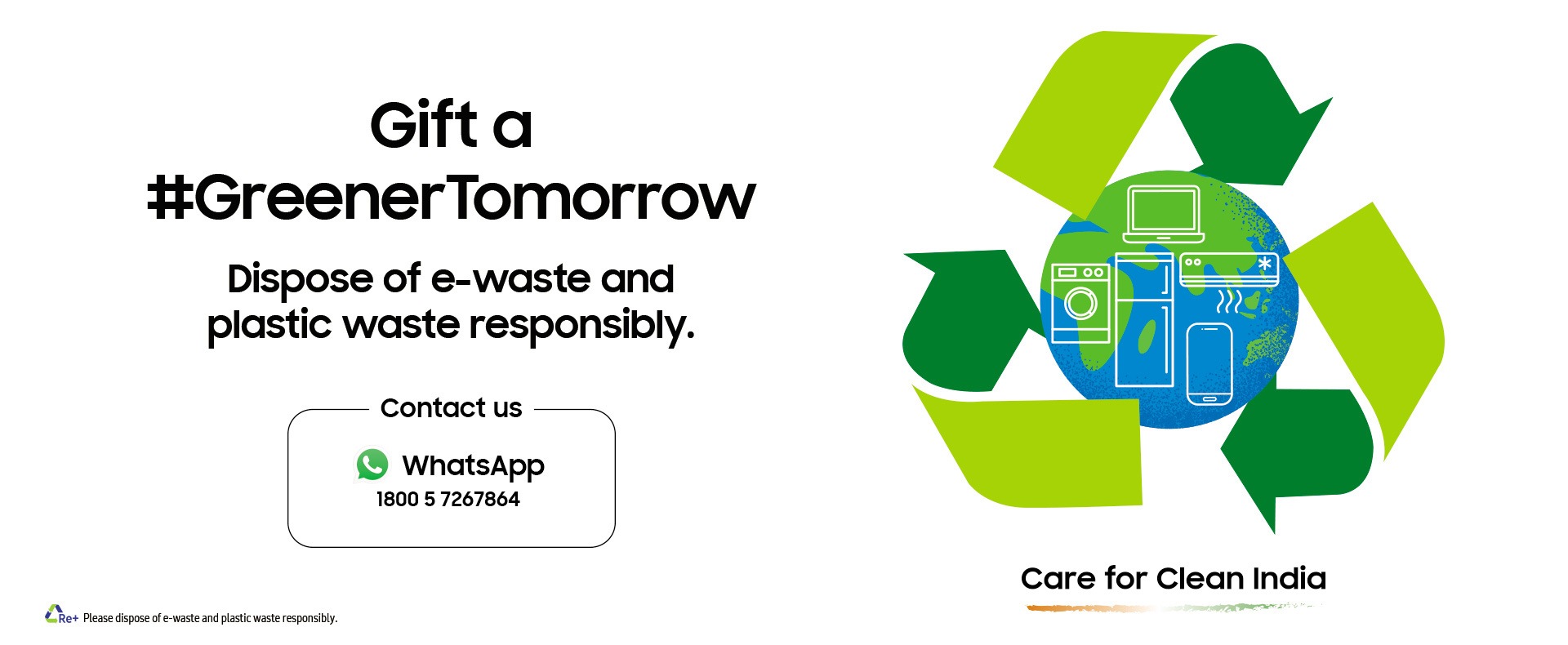 Gift a #GreenerTomorrow

Dispose of e-waste and plastic waste responsibly.

Contact us

WhatsApp
1800 5 7267864

Care for Clean India

Re+ Please dispose of e-waste and plastic waste responsibly.